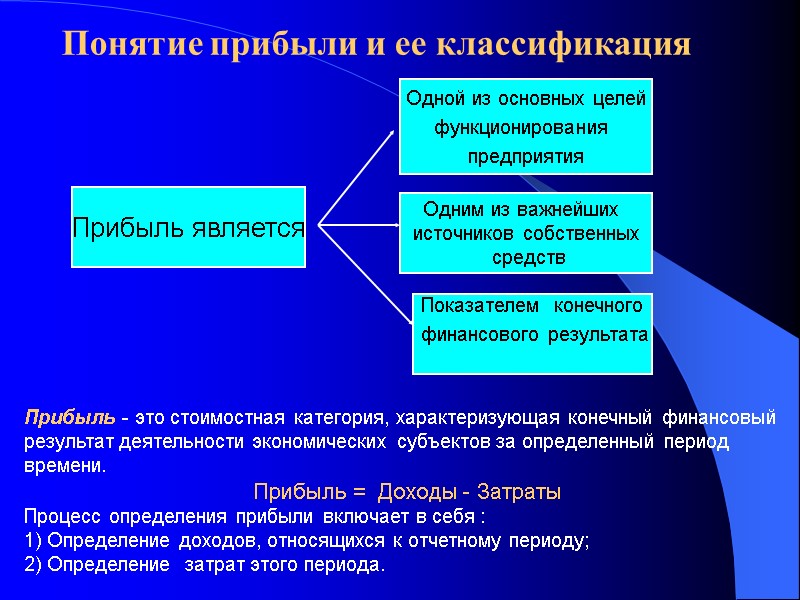 Понятие прибыли и ее классификация

Прибыль является

Одной из основных целей функционирования предприятия

Одним из важнейших источников собственных средств

Показателем конечного финансового результата

Прибыль - это стоимостная категория, характеризующая конечный финансовый результат деятельности экономических субъектов за определенный период времени.

Прибыль = Доходы - Затраты

Процесс определения прибыли включает в себя :
1) Определение доходов, относящихся к отчетному периоду;
2) Определение затрат этого периода.